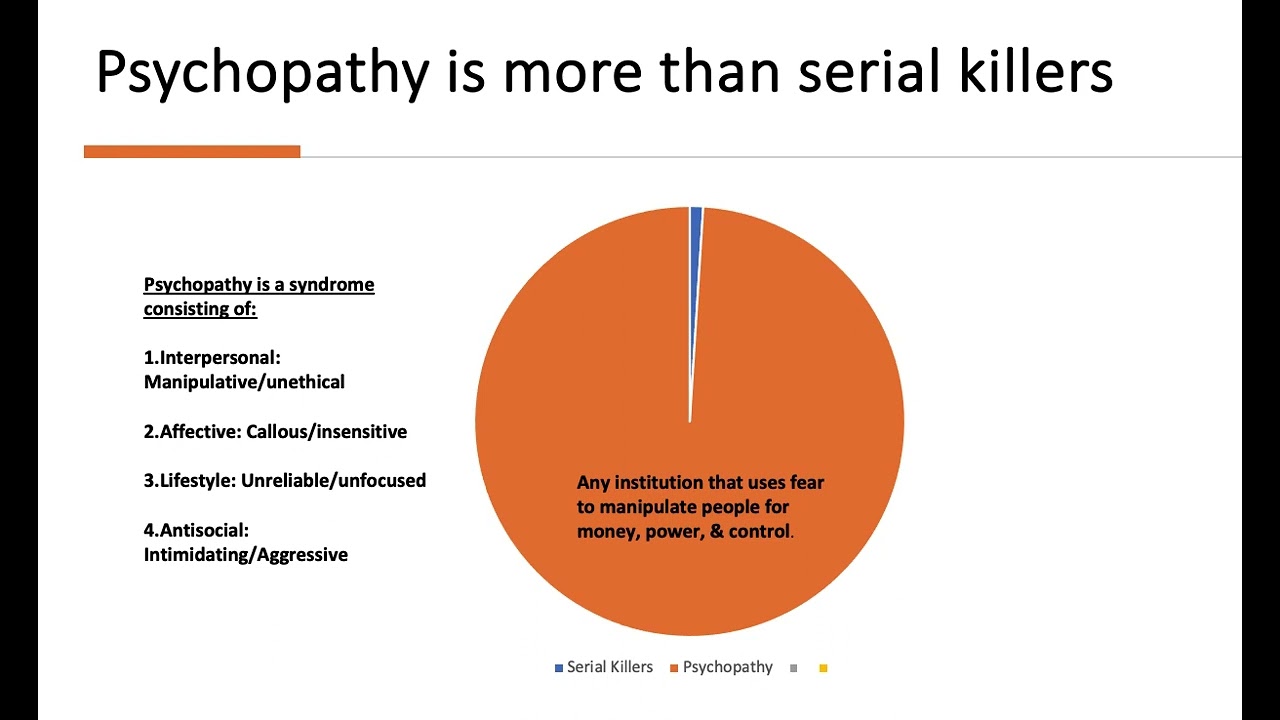 Psychopathy is more than serial killers

Psychopathy is a syndrome consisting of:

1.Interpersonal: Manipulative/unethical

2.Affective: Callous/insensitive

3.Lifestyle: Unreliable/unfocused

4.Antisocial: Intimidating/Aggressive

Any institution that uses fear to manipulate people for money, power, & control.

Serial Killers Psychopathy